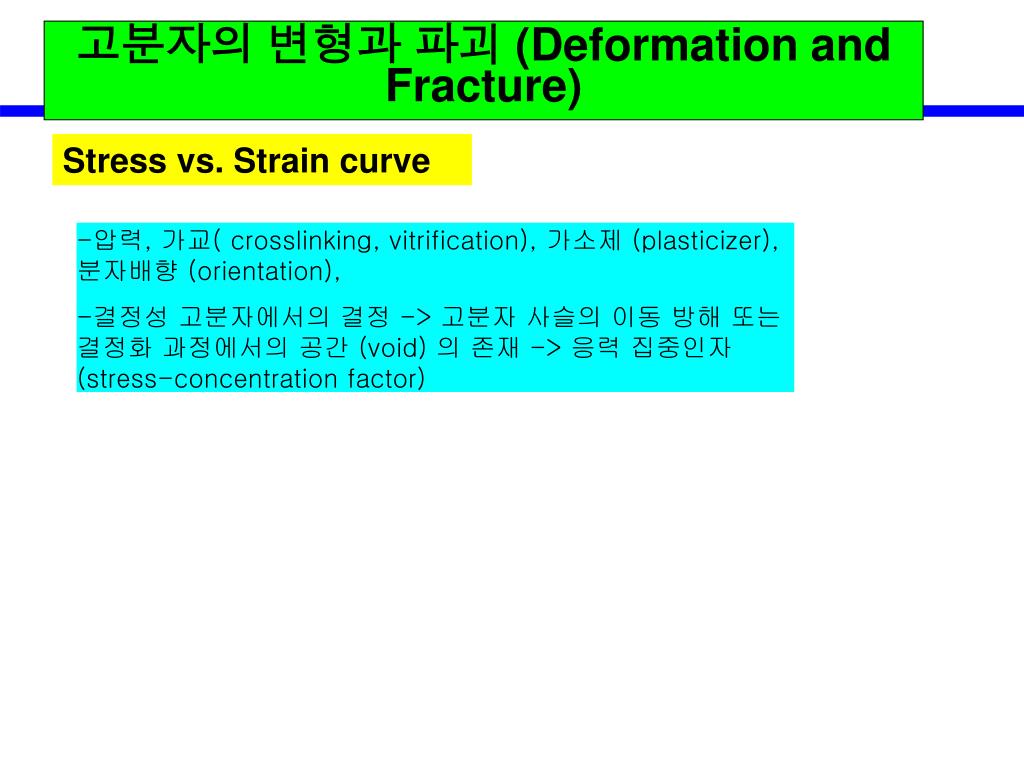 고분자의 변형과 파괴 (Deformation and Fracture)

Stress vs. Strain curve

-압력, 가교( crosslinking, vitrification), 가소제 (plasticizer), 분자배향 (orientation),

-결정성 고분자에서의 결정 -> 고분자 사슬의 이동 방해 또는 결정화 과정에서의 공간 (void) 의 존재 -> 응력 집중인자 (stress-concentration factor)